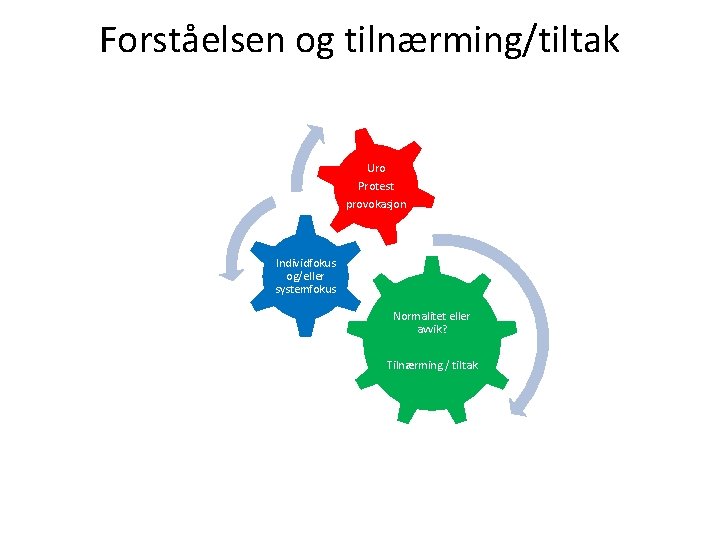 Forståelsen og tilnærming/tiltak

Uro
Protest
provokasjon

Individfokus og/eller systemfokus

Normalitet eller avvik?

Tilnærming / tiltak